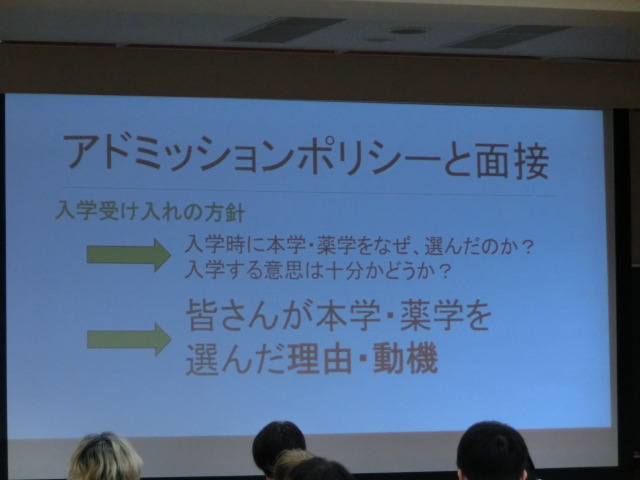 アドミッションポリシーと面接

入学受け入れの方針

入学時に本学・薬学をなぜ、選んだのか？
入学する意思は十分かどうか？

皆さんが本学・薬学を選んだ理由・動機